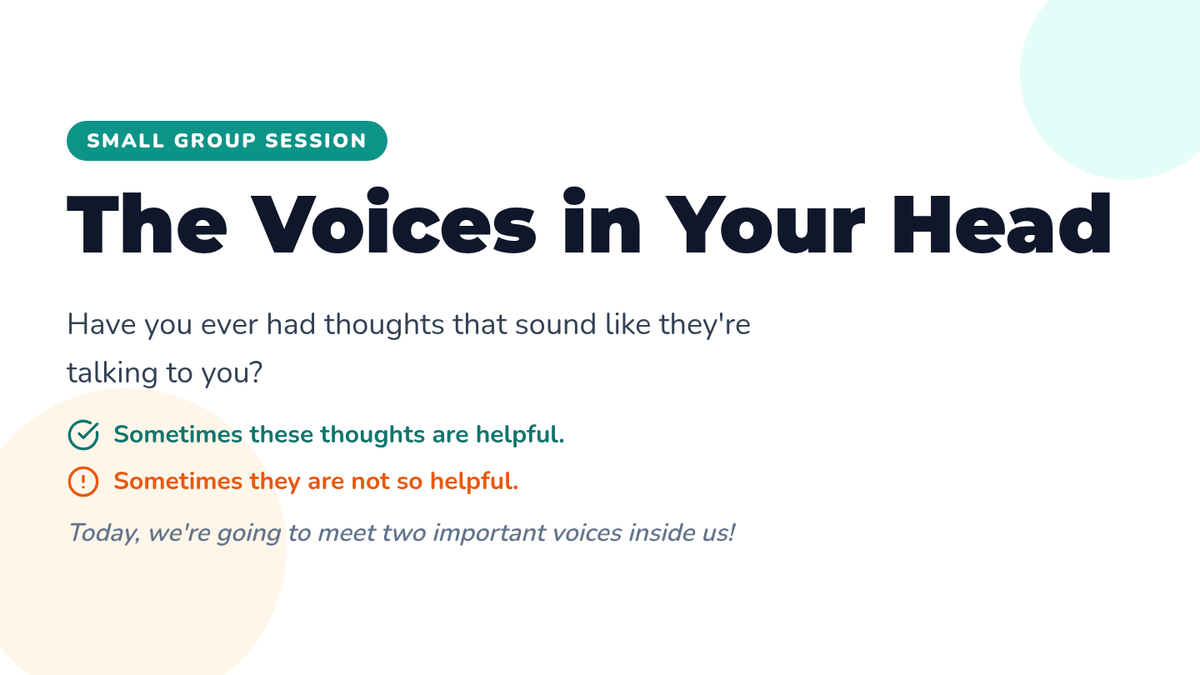 SMALL GROUP SESSION

The Voices in Your Head

Have you ever had thoughts that sound like they're talking to you?

Sometimes these thoughts are helpful.

Sometimes they are not so helpful.

Today, we're going to meet two important voices inside us!